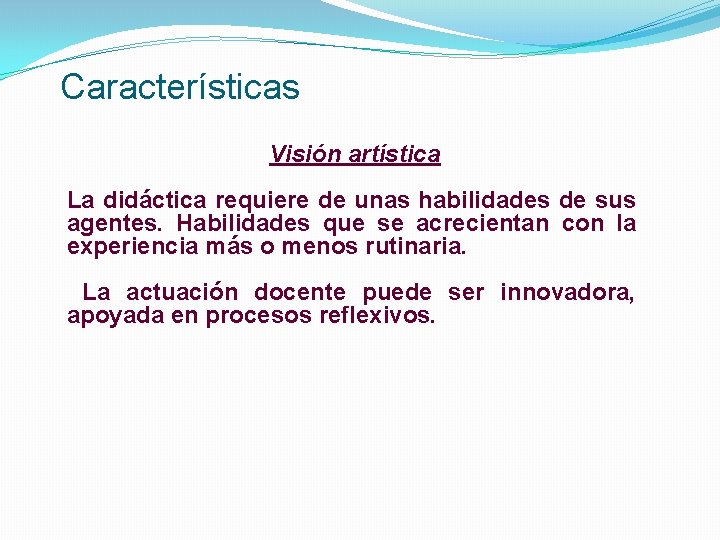 Características

Visión artística

La didáctica requiere de unas habilidades de sus agentes. Habilidades que se acrecientan con la experiencia más o menos rutinaria.

La actuación docente puede ser innovadora, apoyada en procesos reflexivos.